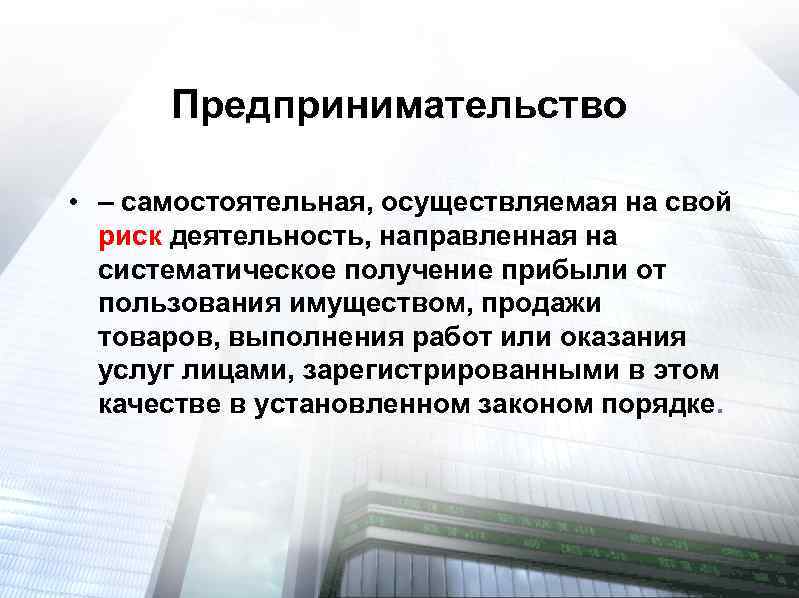 Предпринимательство

• – самостоятельная, осуществляемая на свой риск деятельность, направленная на систематическое получение прибыли от пользования имуществом, продажи товаров, выполнения работ или оказания услуг лицами, зарегистрированными в этом качестве в установленном законом порядке.